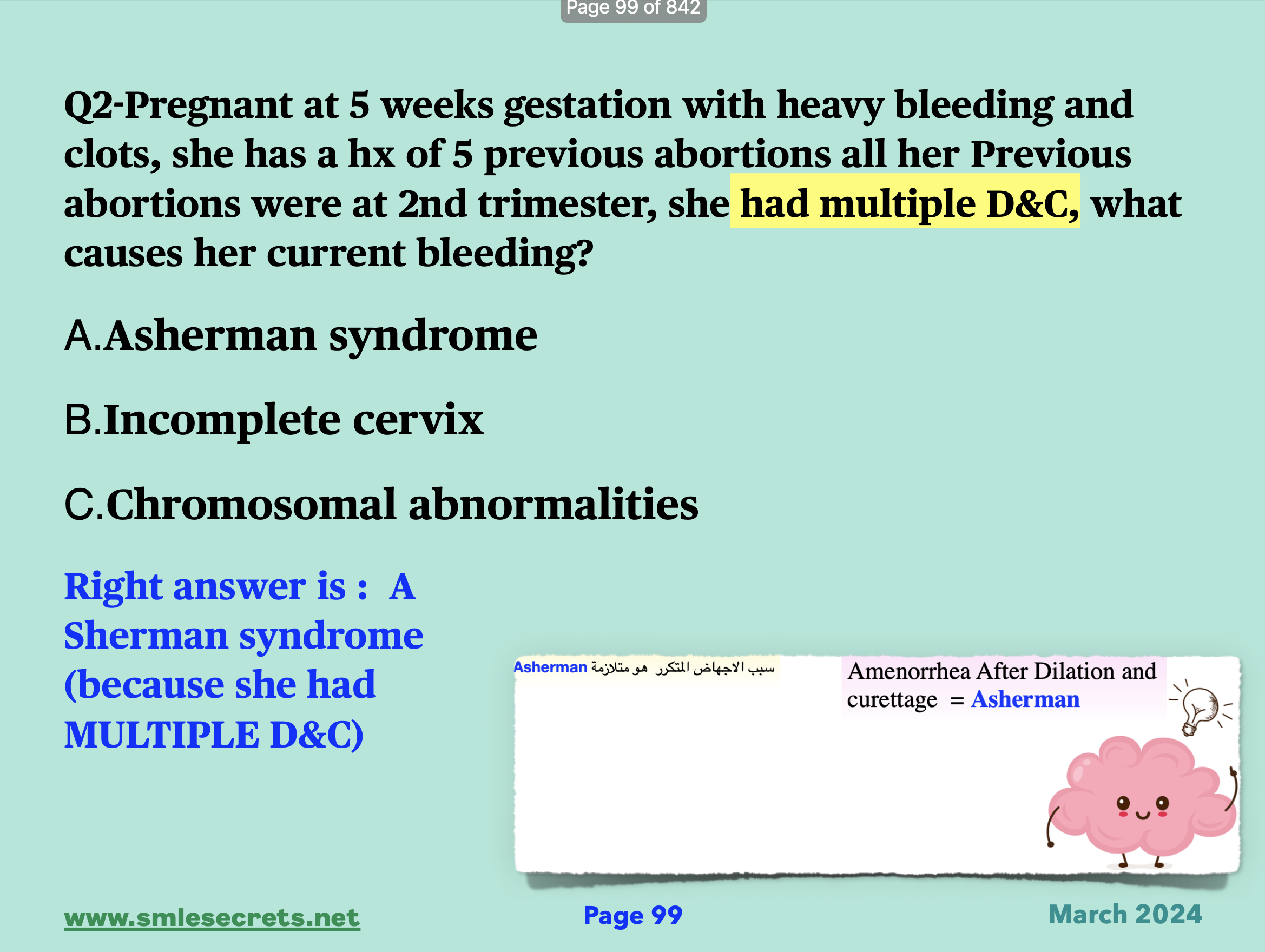 Page 99 of 842

Q2-Pregnant at 5 weeks gestation with heavy bleeding and clots, she has a hx of 5 previous abortions all her Previous abortions were at 2nd trimester, she had multiple D&C, what causes her current bleeding?

A.Asherman syndrome

B.Incomplete cervix

C.Chromosomal abnormalities

Right answer is : A Sherman syndrome (because she had MULTIPLE D&C)

سبب الاجهاض المتكرر هو متلازمة Asherman

Amenorrhea After Dilation and curettage = Asherman

www.smlesecrets.net

Page 99

March 2024